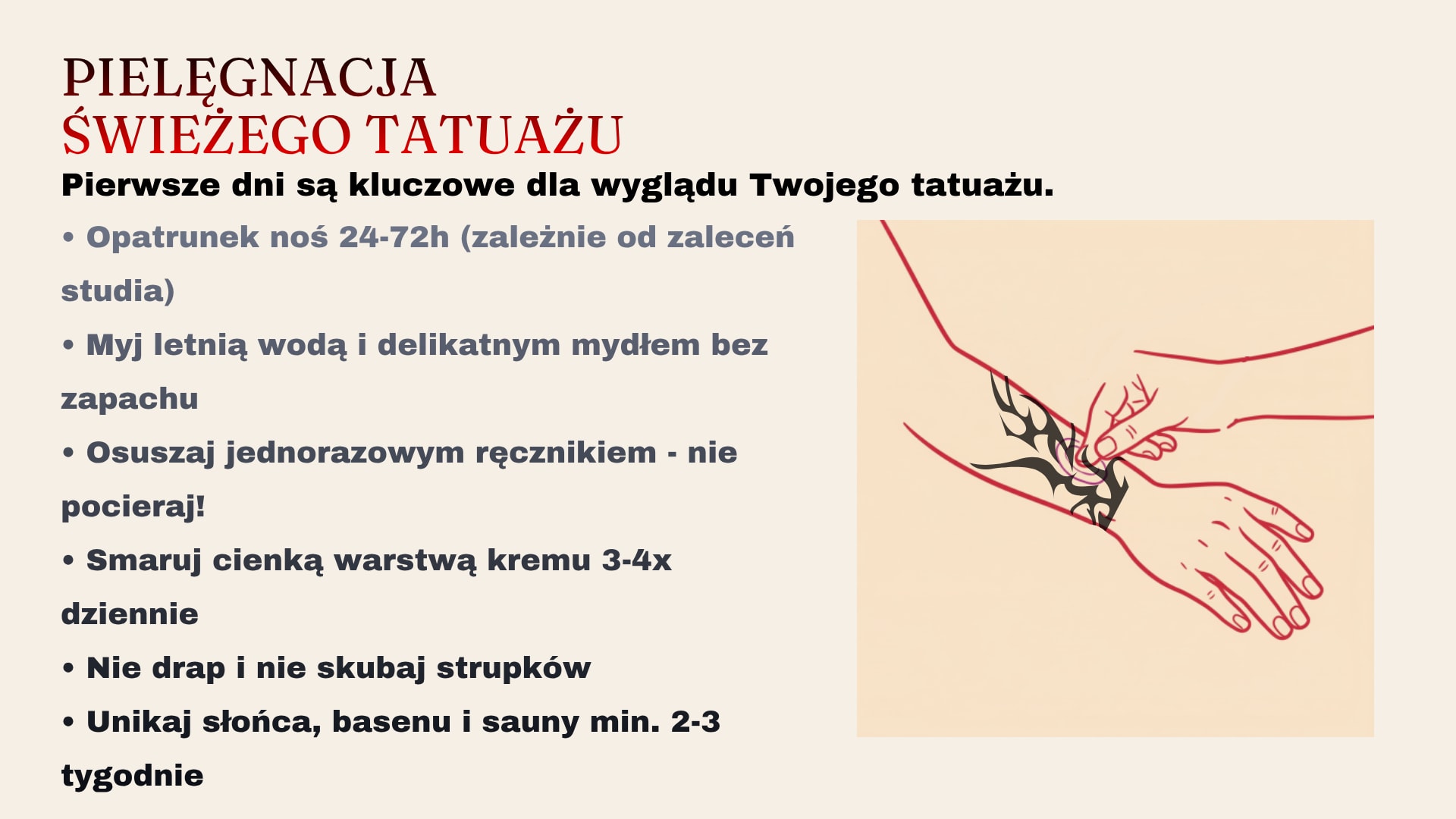 PIELĘGNACJA
ŚWIEŻEGO TATUAŻU

Pierwsze dni są kluczowe dla wyglądu Twojego tatuażu.

• Opatrunek noś 24-72h (zależnie od zaleceń studia)

• Myj letnią wodą i delikatnym mydłem bez zapachu

• Osuszaj jednorazowym ręcznikiem - nie pocieraj!

• Smaruj cienką warstwą kremu 3-4x dziennie

• Nie drap i nie skubaj strupków

• Unikaj słońca, basenu i sauny min. 2-3 tygodnie